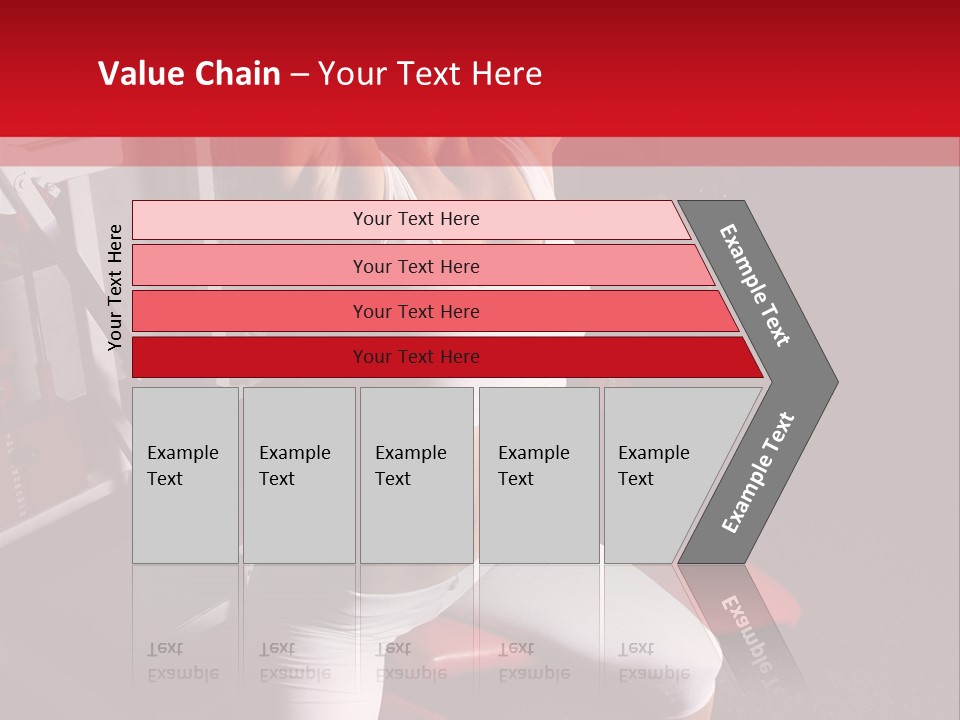 Value Chain – Your Text Here

Your Text Here

Your Text Here

Your Text Here

Your Text Here

Your Text Here

Example Text

Example Text

Example Text

Example Text

Example Text

Example Text

Example Text